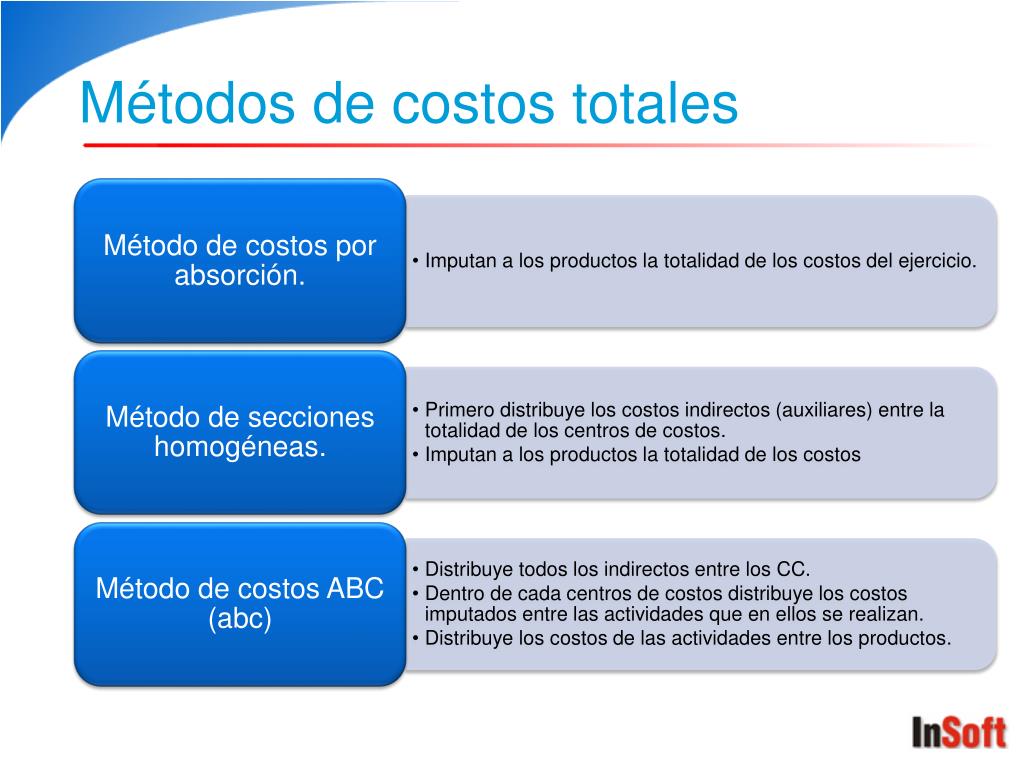 Métodos de costos totales

Método de costos por absorción.

• Imputan a los productos la totalidad de los costos del ejercicio.

Método de secciones homogéneas.

• Primero distribuye los costos indirectos (auxiliares) entre la totalidad de los centros de costos.
• Imputan a los productos la totalidad de los costos

Método de costos ABC (abc)

• Distribuye todos los indirectos entre los CC.
• Dentro de cada centros de costos distribuye los costos imputados entre las actividades que en ellos se realizan.
• Distribuye los costos de las actividades entre los productos.

InSoft